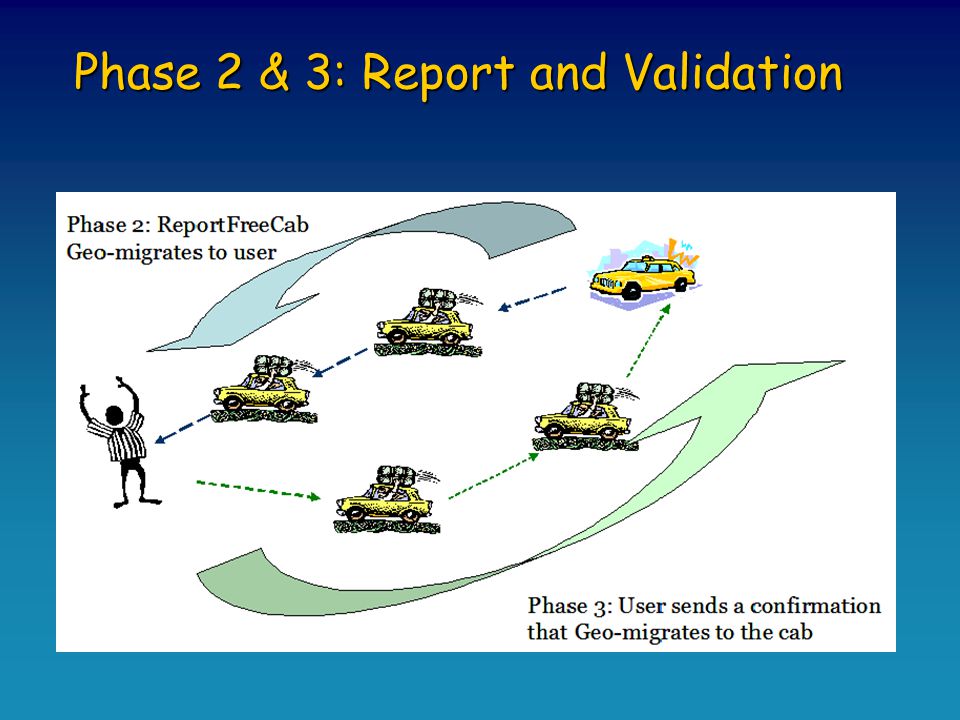 Phase 2 & 3: Report and Validation

Phase 2: ReportFreeCab
Geo-migrates to user

Phase 3: User sends a confirmation that Geo-migrates to the cab